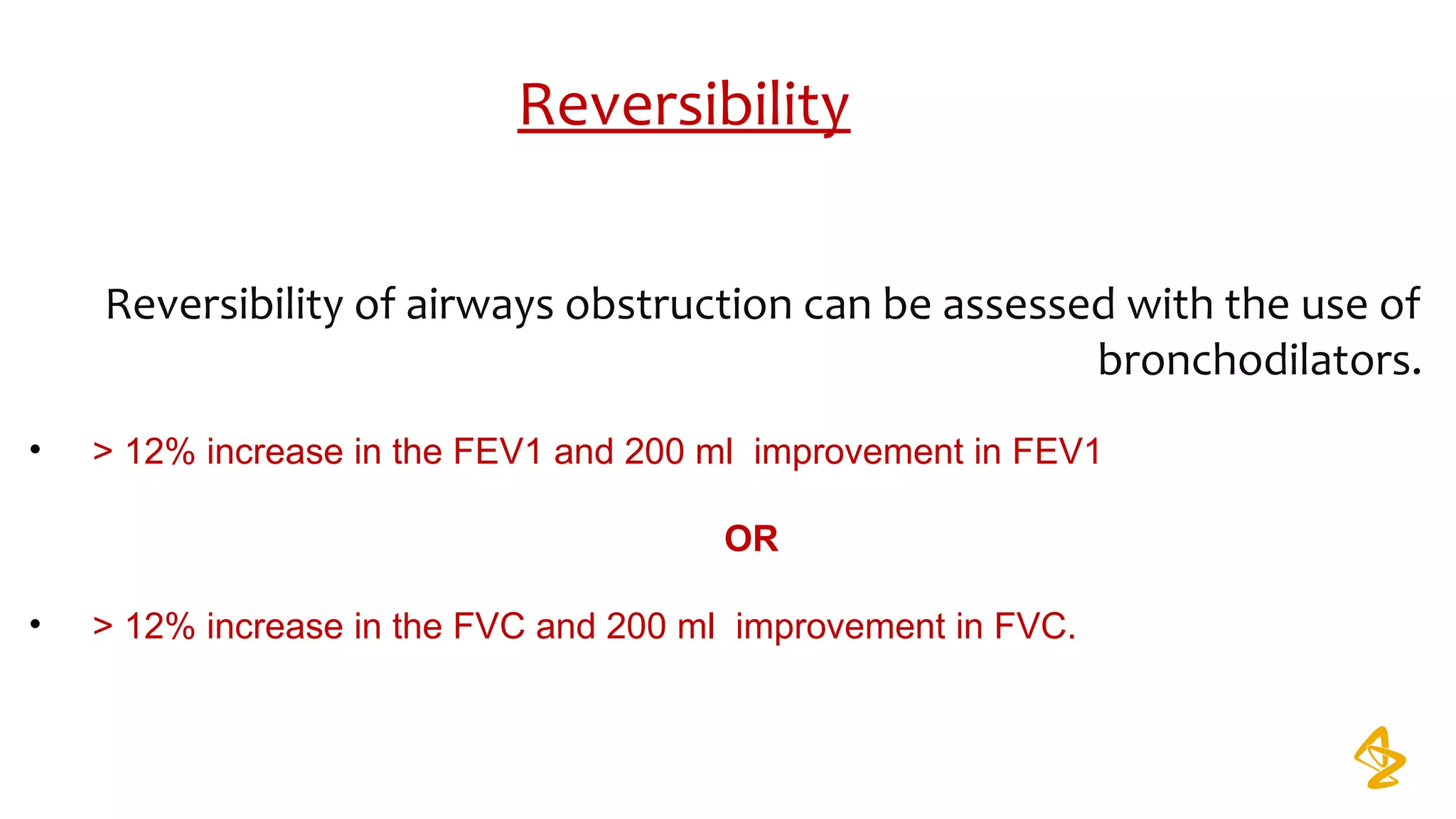 Reversibility

Reversibility of airways obstruction can be assessed with the use of bronchodilators.

• > 12% increase in the FEV1 and 200 ml improvement in FEV1

OR

• > 12% increase in the FVC and 200 ml improvement in FVC.